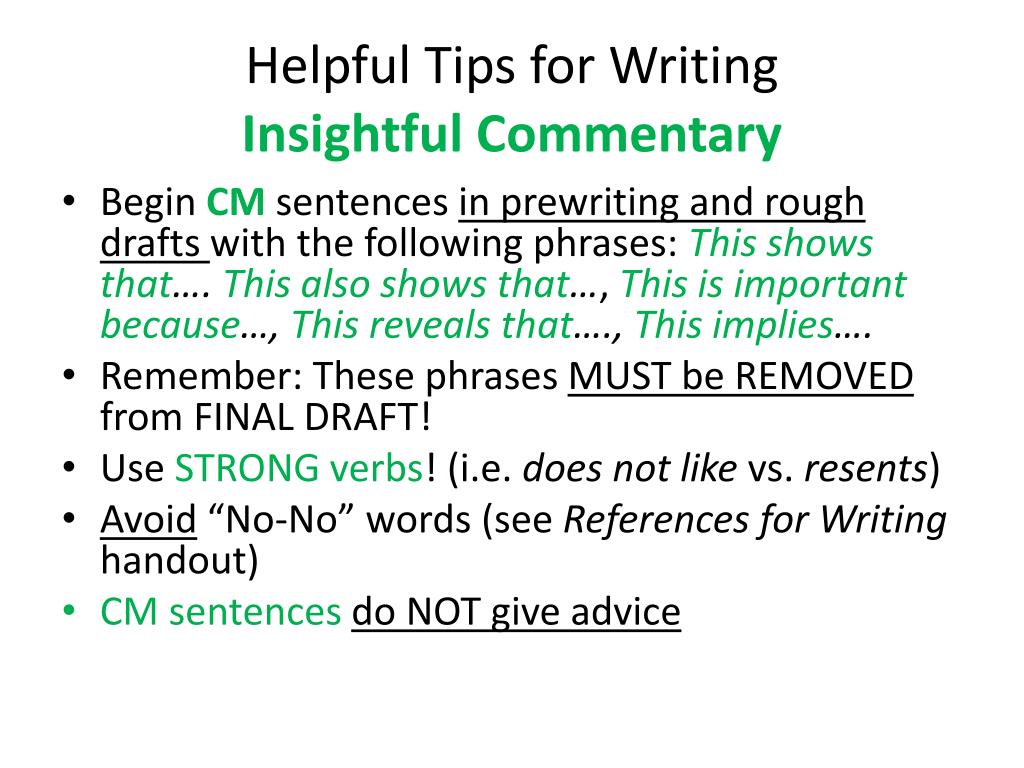 Helpful Tips for Writing
Insightful Commentary

• Begin CM sentences in prewriting and rough drafts with the following phrases: This shows that…. This also shows that…, This is important because…, This reveals that…., This implies….
• Remember: These phrases MUST be REMOVED from FINAL DRAFT!
• Use STRONG verbs! (i.e. does not like vs. resents)
• Avoid “No-No” words (see References for Writing handout)
• CM sentences do NOT give advice